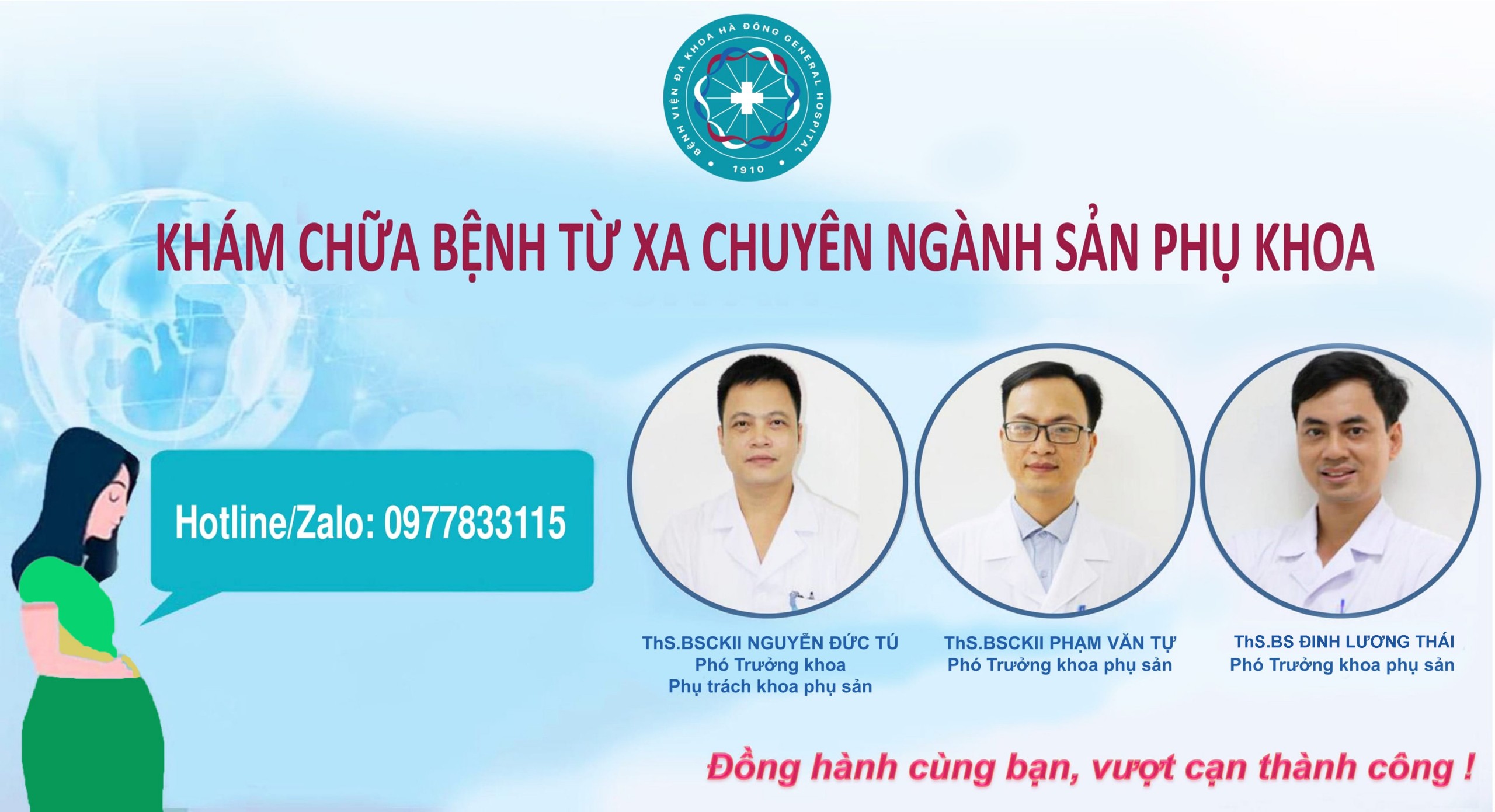 BỆNH VIỆN ĐA KHOA HÀ ĐÔNG GENERAL HOSPITAL
1910

KHÁM CHỮA BỆNH TỪ XA CHUYÊN NGÀNH SẢN PHỤ KHOA

Hotline/Zalo: 0977833115

ThS.BSCKII NGUYỄN ĐỨC TÚ
Phó Trưởng khoa
Phụ trách khoa phụ sản

ThS.BSCKII PHẠM VĂN TỰ
Phó Trưởng khoa phụ sản

ThS.BS ĐINH LƯƠNG THÁI
Phó Trưởng khoa phụ sản

Đồng hành cùng bạn, vượt cạn thành công !